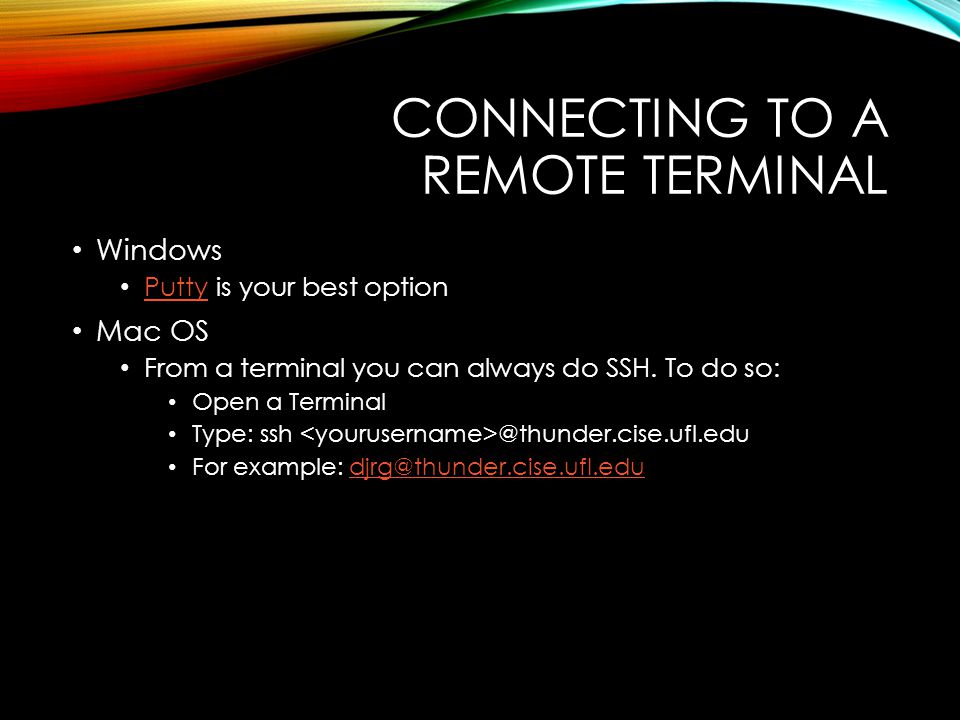 CONNECTING TO A REMOTE TERMINAL

• Windows
  • Putty is your best option
• Mac OS
  • From a terminal you can always do SSH. To do so:
    • Open a Terminal
    • Type: ssh <yourusername>@thunder.cise.ufl.edu
    • For example: djrg@thunder.cise.ufl.edu